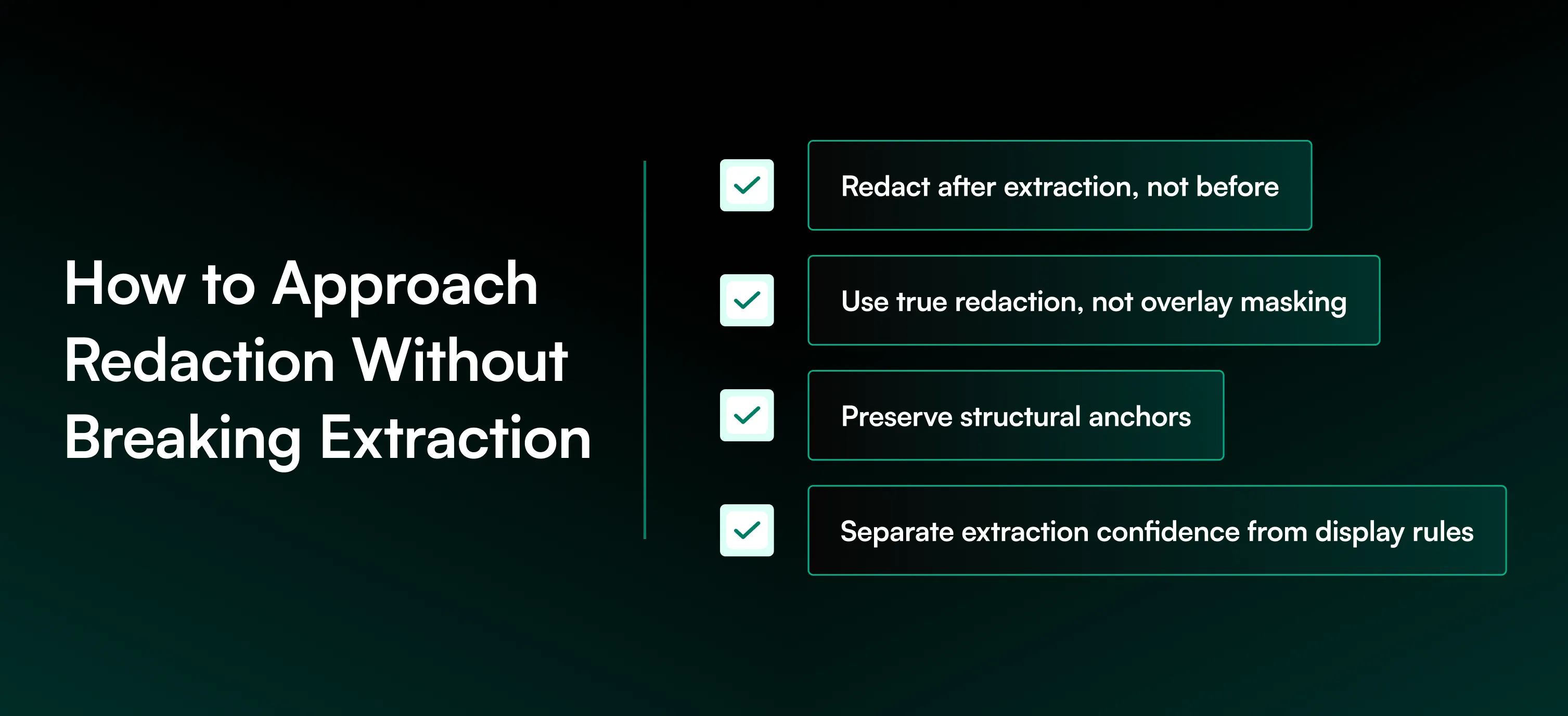 How to Approach Redaction Without Breaking Extraction

☑ Redact after extraction, not before

☑ Use true redaction, not overlay masking

☑ Preserve structural anchors

☑ Separate extraction confidence from display rules